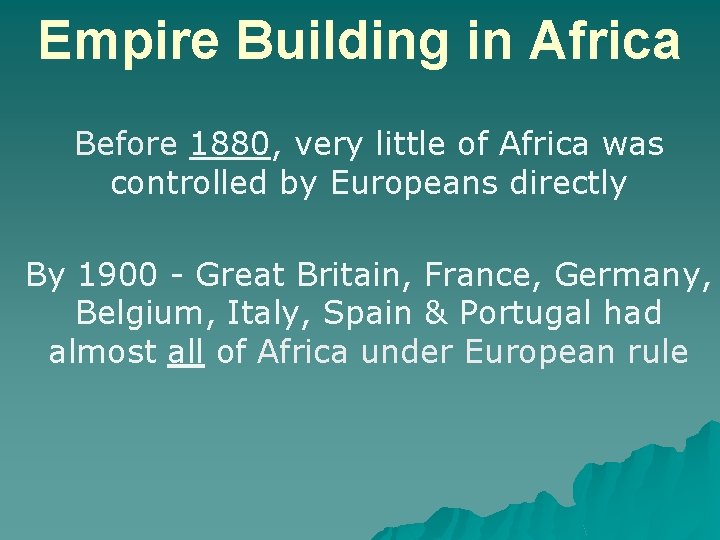 Empire Building in Africa

Before 1880, very little of Africa was controlled by Europeans directly

By 1900 - Great Britain, France, Germany, Belgium, Italy, Spain & Portugal had almost all of Africa under European rule